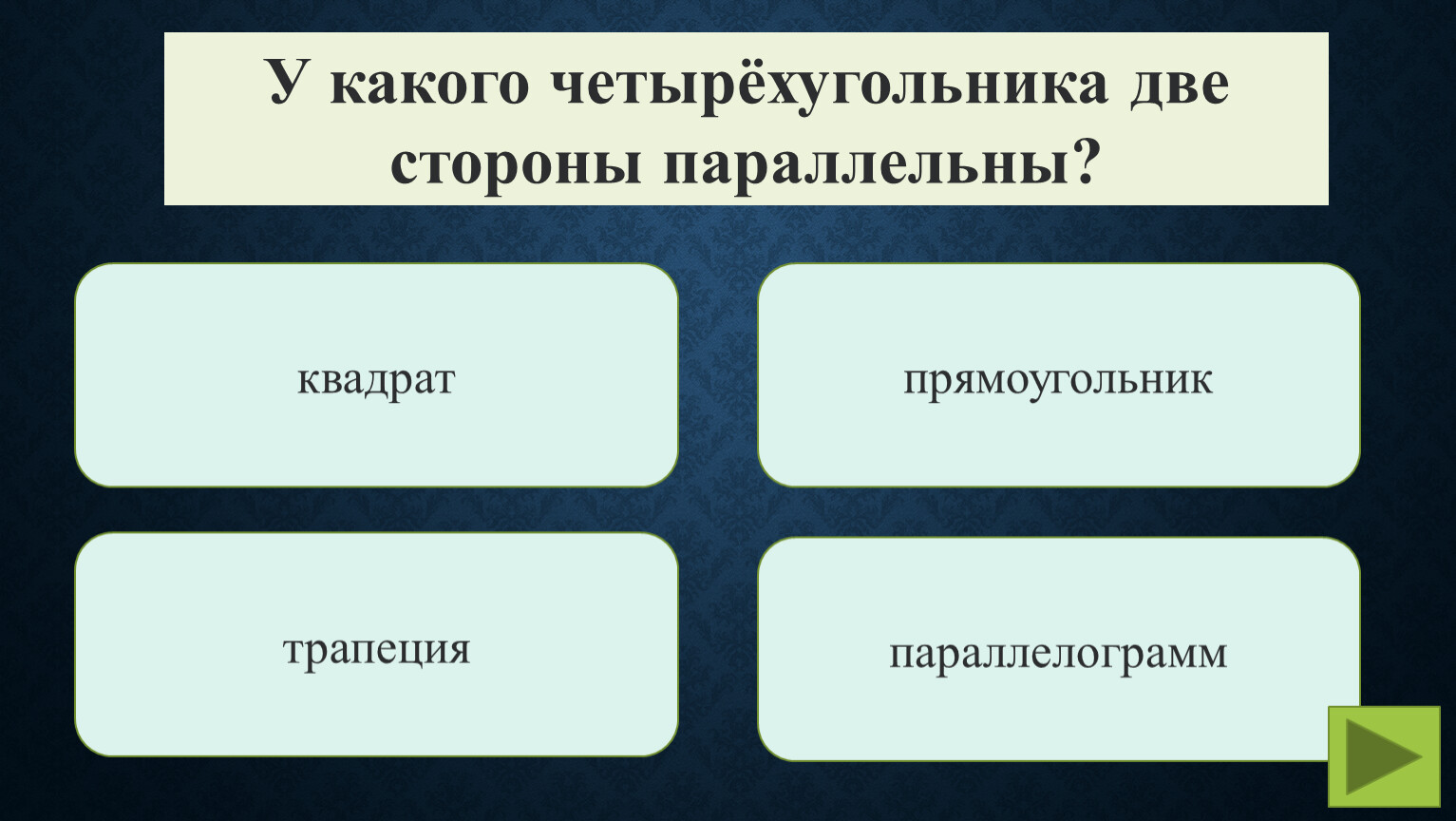 У какого четырёхугольника две стороны параллельны?

квадрат

прямоугольник

трапеция

параллелограмм